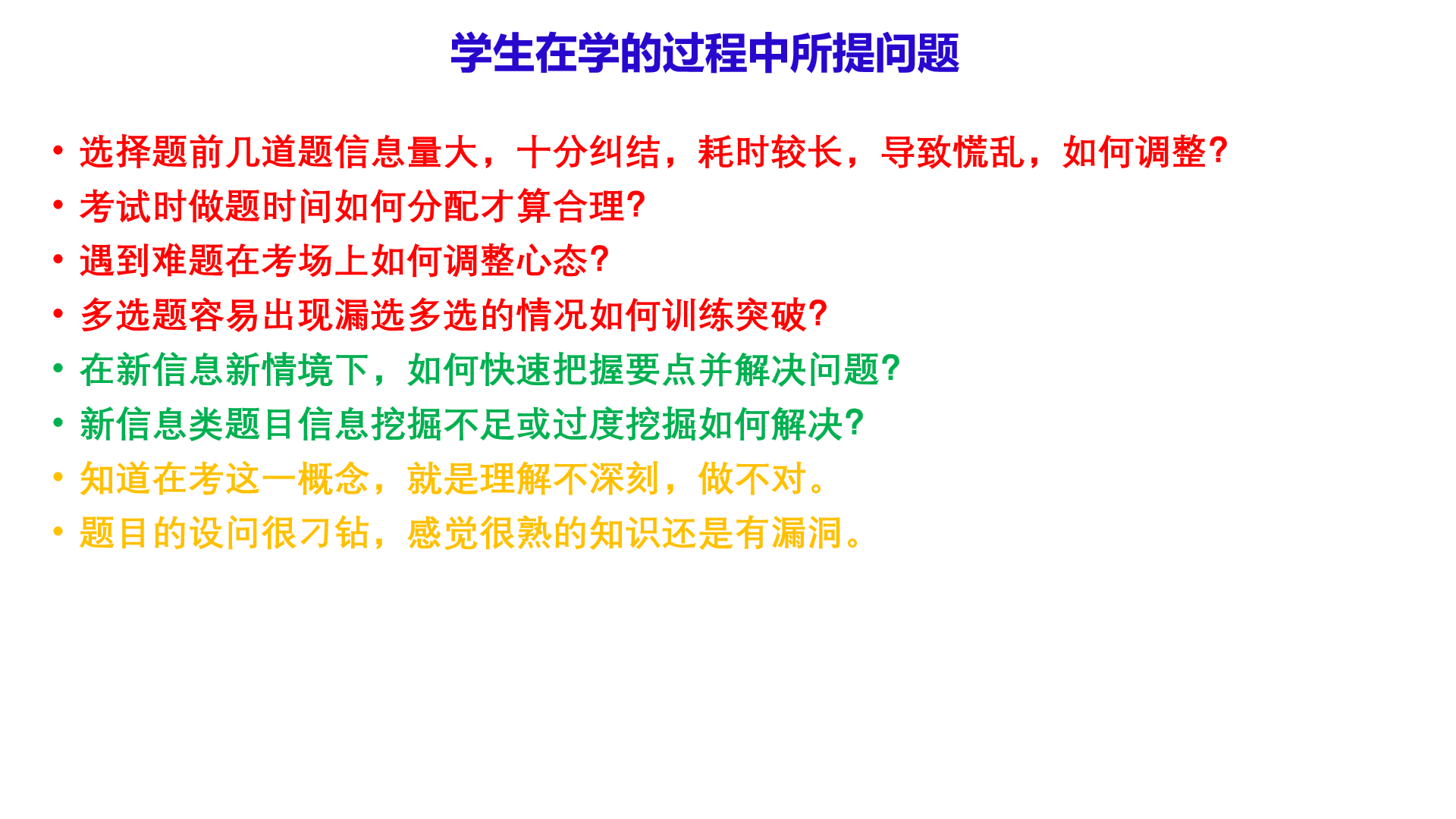 学生在学的过程中所提问题

• 选择题前几道题信息量大，十分纠结，耗时较长，导致慌乱，如何调整?
• 考试时做题时间如何分配才算合理?
• 遇到难题在考场上如何调整心态?
• 多选题容易出现漏选多选的情况如何训练突破?
• 在新信息新情境下，如何快速把握要点并解决问题?
• 新信息类题目信息挖掘不足或过度挖掘如何解决?
• 知道在考这一概念，就是理解不深刻，做不对。
• 题目的设问很刁钻，感觉很熟的知识还是有漏洞。